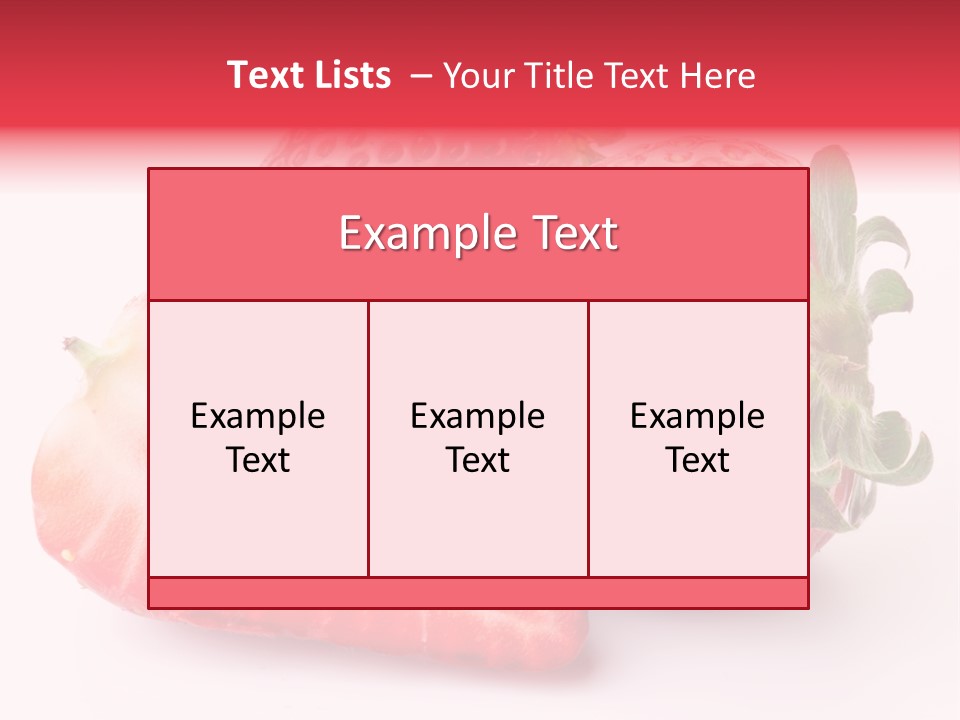 Text Lists – Your Title Text Here

Example Text

Example Text

Example Text

Example Text